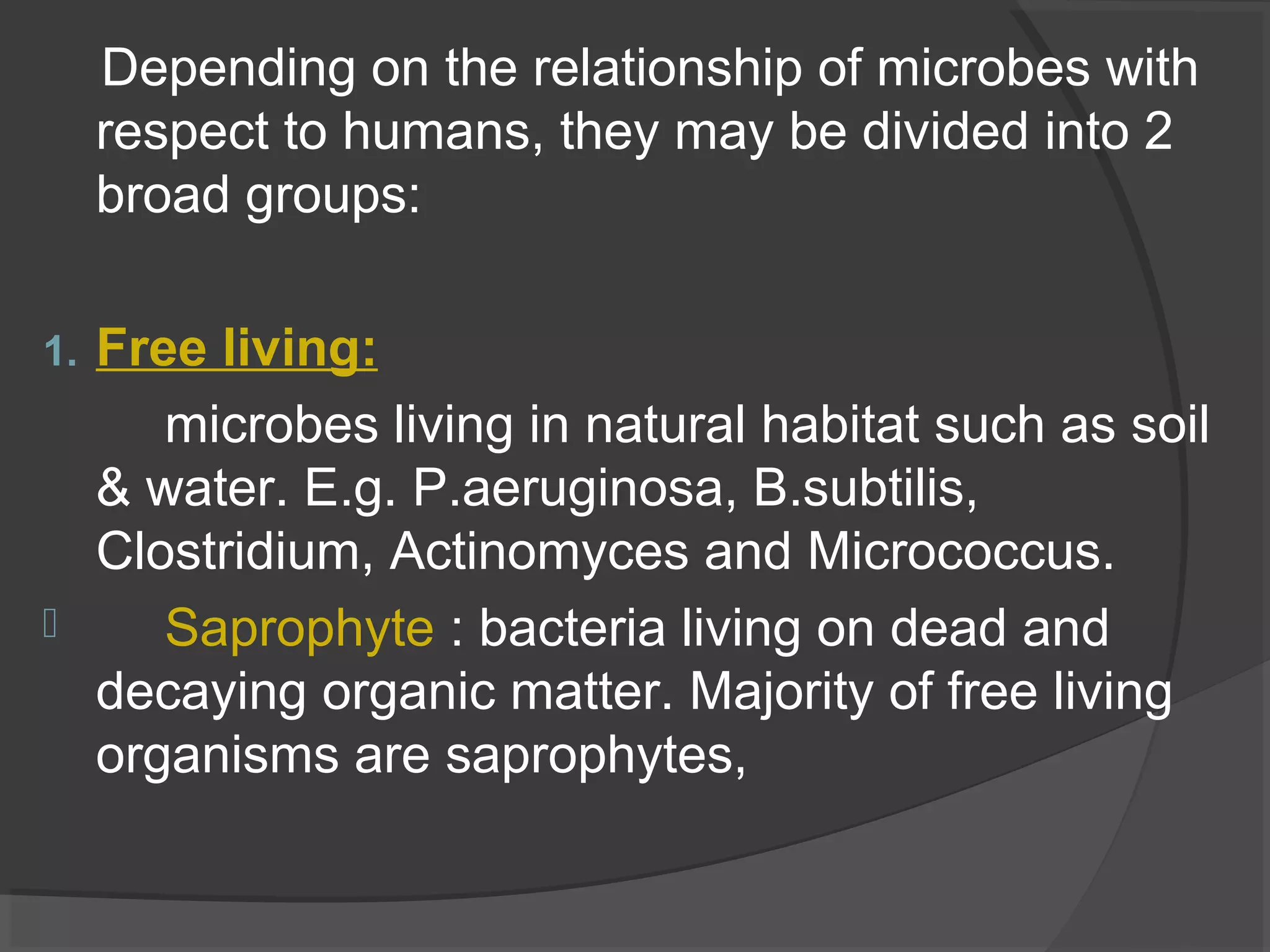 Depending on the relationship of microbes with respect to humans, they may be divided into 2 broad groups:

1. Free living:

microbes living in natural habitat such as soil & water. E.g. P.aeruginosa, B.subtilis, Clostridium, Actinomyces and Micrococcus.

Saprophyte : bacteria living on dead and decaying organic matter. Majority of free living organisms are saprophytes,